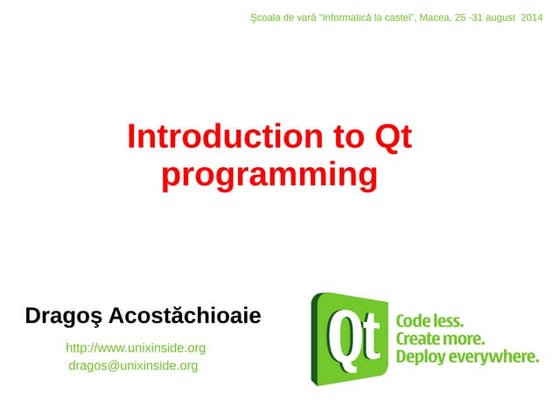 Şcoala de vară "Informatică la castel", Macea, 25 -31 august 2014

Introduction to Qt programming

Dragoş Acostăchioaie

http://www.unixinside.org
dragos@unixinside.org

Qt

Code less.
Create more.
Deploy everywhere.